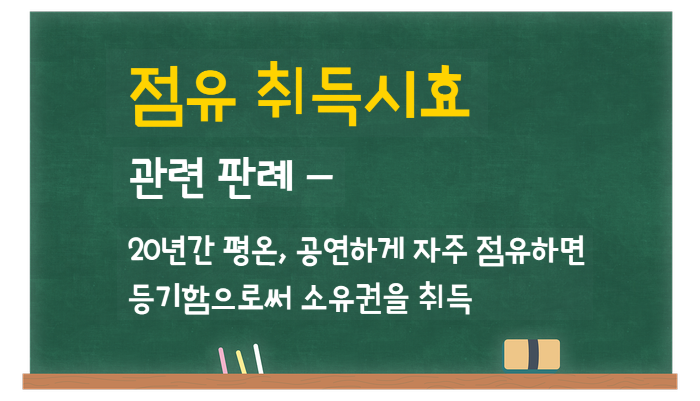 점유 취득시효

관련 판례 –

20년간 평온, 공연하게 자주 점유하면 등기함으로써 소유권을 취득